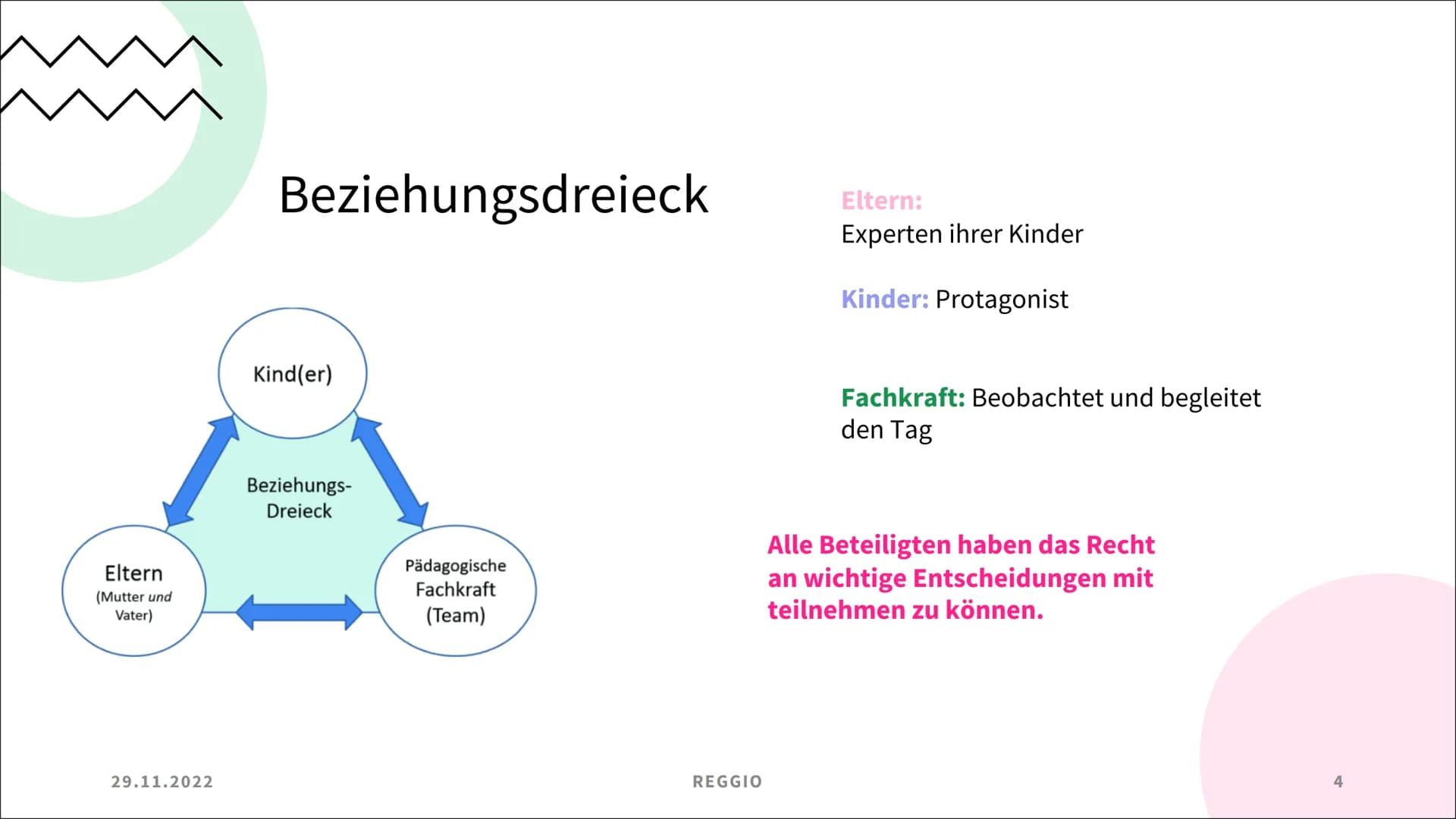 Beziehungsdreieck

Kind(er)

Beziehungs-Dreieck

Eltern
(Mutter und Vater)

Pädagogische Fachkraft (Team)

Eltern:
Experten ihrer Kinder

Kinder: Protagonist

Fachkraft: Beobachtet und begleitet den Tag

Alle Beteiligten haben das Recht an wichtige Entscheidungen mit teilnehmen zu können.

29.11.2022

REGGIO

4